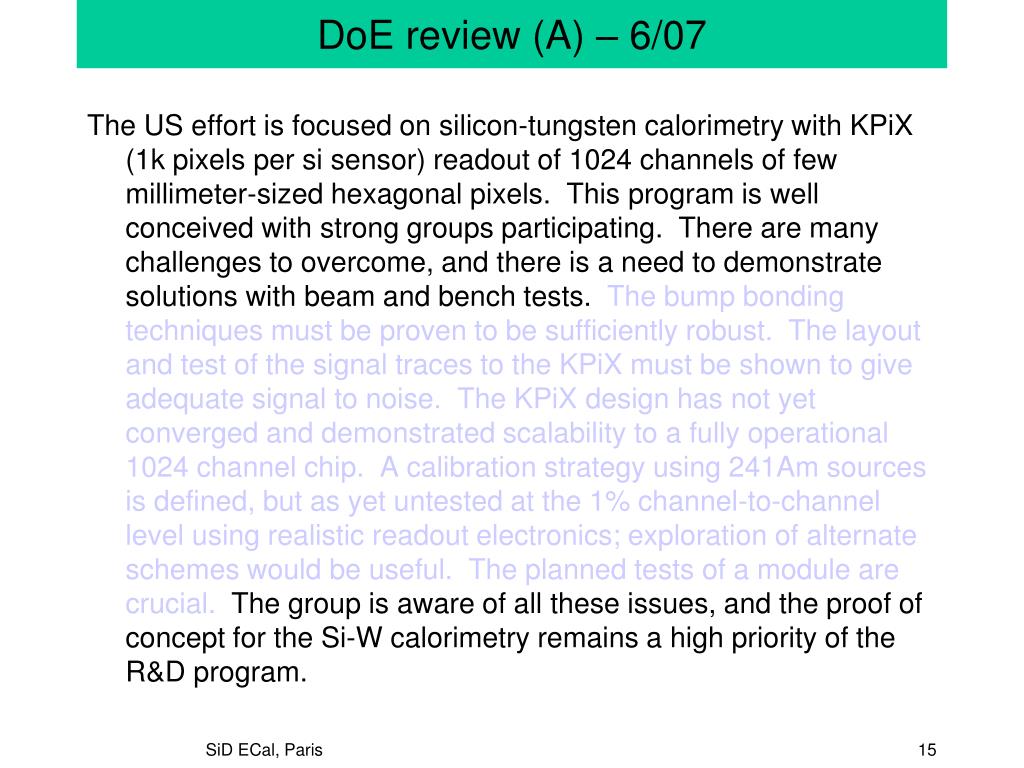 DoE review (A) – 6/07

The US effort is focused on silicon-tungsten calorimetry with KPiX (1k pixels per si sensor) readout of 1024 channels of few millimeter-sized hexagonal pixels. This program is well conceived with strong groups participating. There are many challenges to overcome, and there is a need to demonstrate solutions with beam and bench tests. The bump bonding techniques must be proven to be sufficiently robust. The layout and test of the signal traces to the KPiX must be shown to give adequate signal to noise. The KPiX design has not yet converged and demonstrated scalability to a fully operational 1024 channel chip. A calibration strategy using 241Am sources is defined, but as yet untested at the 1% channel-to-channel level using realistic readout electronics; exploration of alternate schemes would be useful. The planned tests of a module are crucial. The group is aware of all these issues, and the proof of concept for the Si-W calorimetry remains a high priority of the R&D program.

SiD ECal, Paris

15